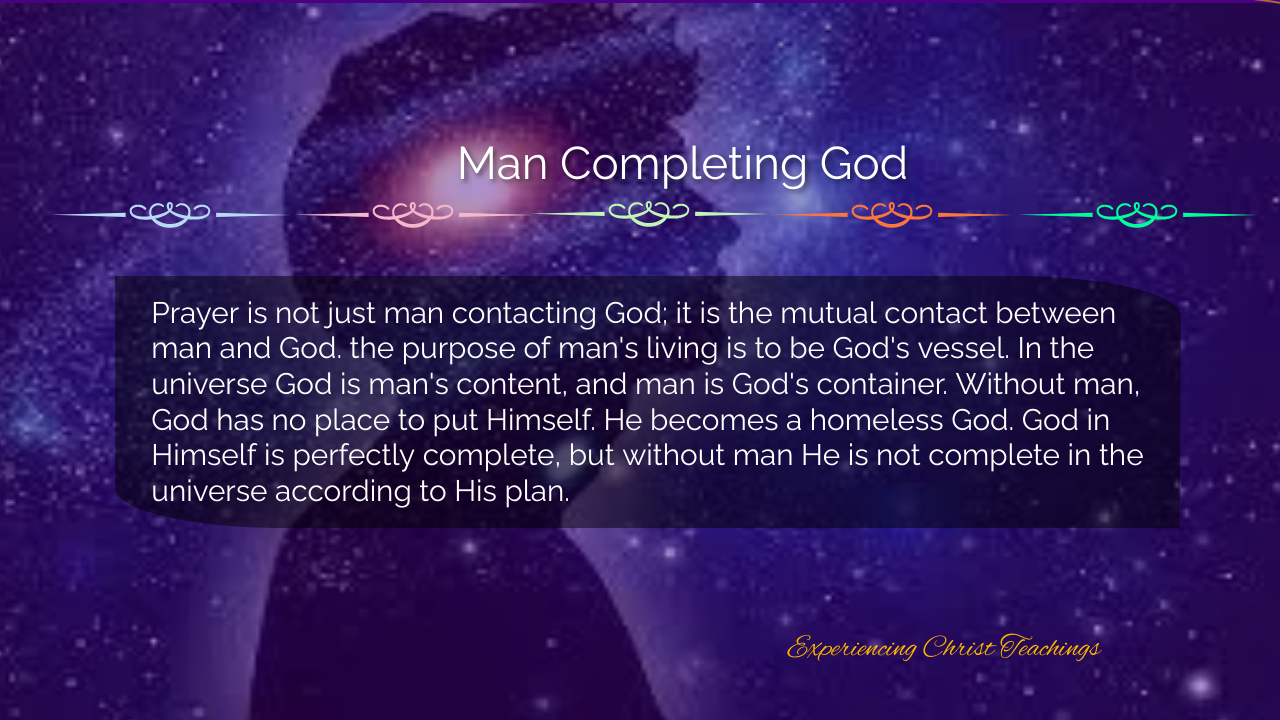 Man Completing God

Prayer is not just man contacting God; it is the mutual contact between man and God. the purpose of man's living is to be God's vessel. In the universe God is man's content, and man is God's container. Without man, God has no place to put Himself. He becomes a homeless God. God in Himself is perfectly complete, but without man He is not complete in the universe according to His plan.

Experiencing Christ Teachings